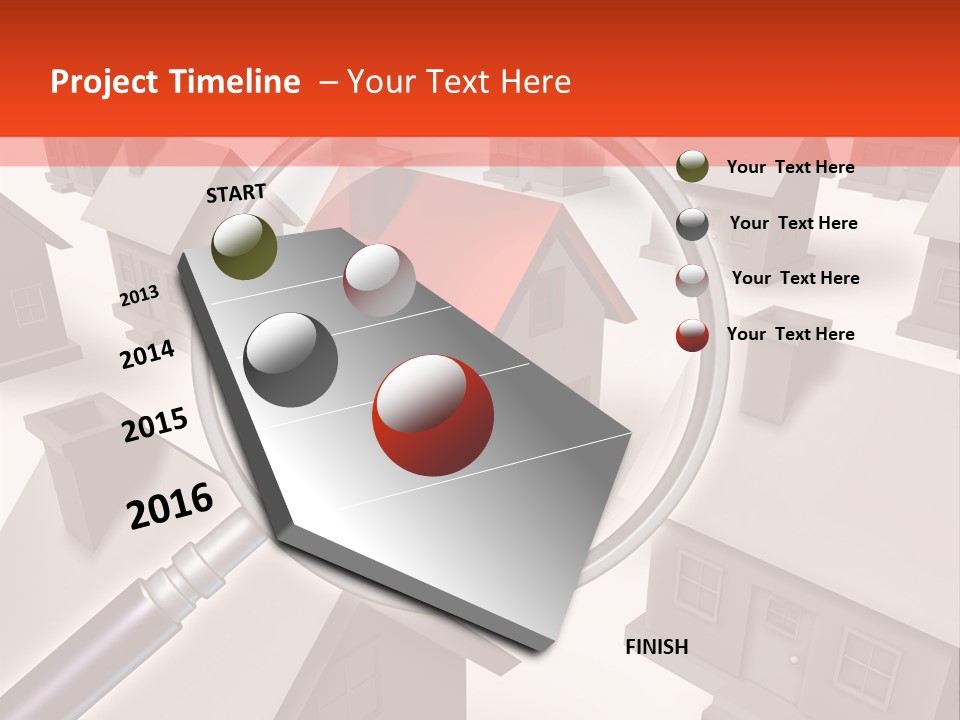 Project Timeline – Your Text Here

START

2013

2014

2015

2016

FINISH

Your Text Here

Your Text Here

Your Text Here

Your Text Here